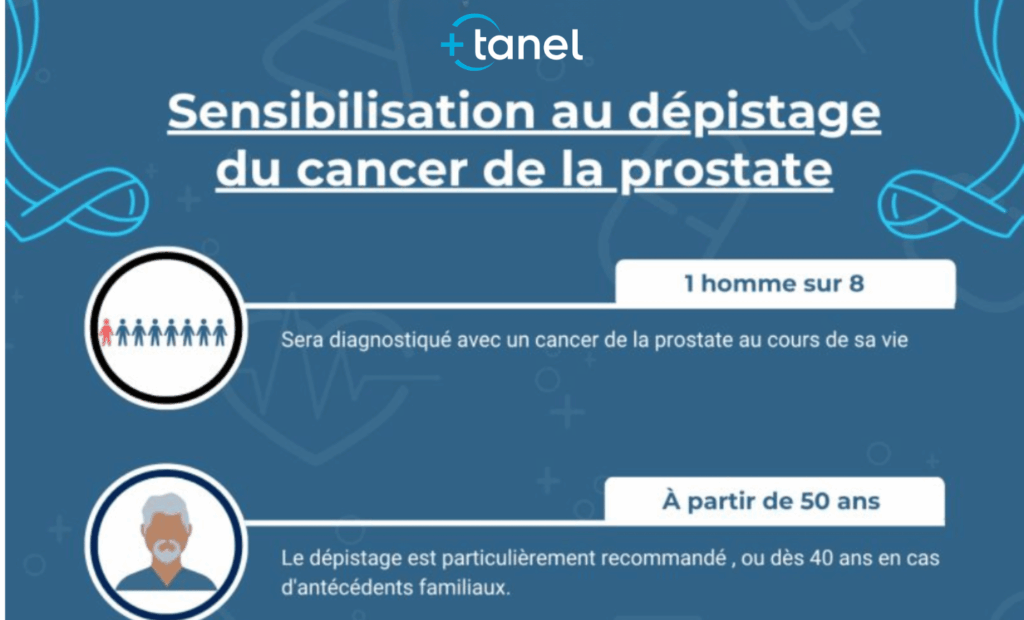 +tanel

Sensibilisation au dépistage du cancer de la prostate

1 homme sur 8

Sera diagnostiqué avec un cancer de la prostate au cours de sa vie

À partir de 50 ans

Le dépistage est particulièrement recommandé , ou dès 40 ans en cas d'antécédents familiaux.